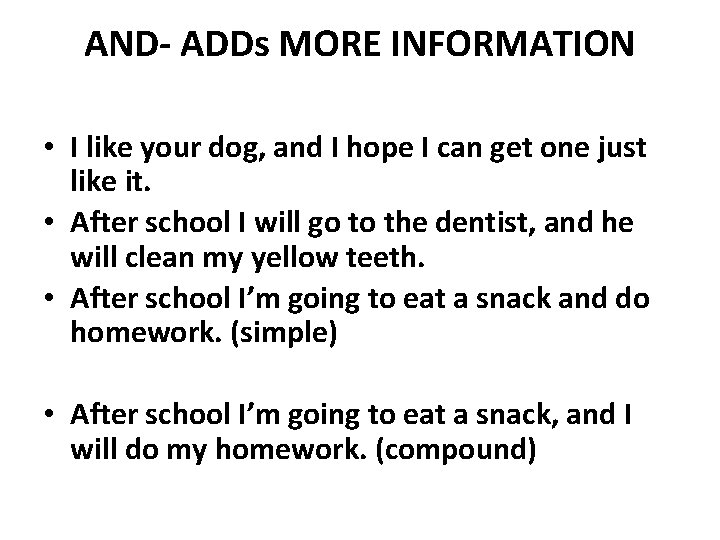 AND- ADDs MORE INFORMATION

• I like your dog, and I hope I can get one just like it.
• After school I will go to the dentist, and he will clean my yellow teeth.
• After school I'm going to eat a snack and do homework. (simple)

• After school I'm going to eat a snack, and I will do my homework. (compound)